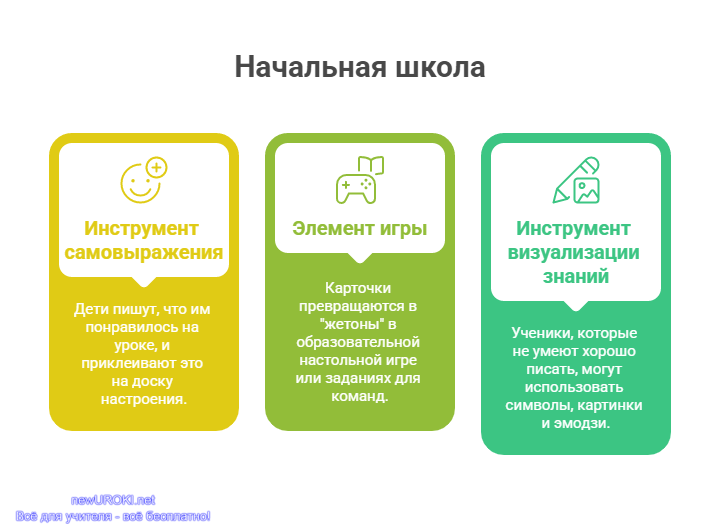 Начальная школа

Инструмент самовыражения

Дети пишут, что им понравилось на уроке, и приклеивают это на доску настроения.

Элемент игры

Карточки превращаются в "жетоны" в образовательной настольной игре или заданиях для команд.

Инструмент визуализации знаний

Ученики, которые не умеют хорошо писать, могут использовать символы, картинки и эмодзи.

newUROKI.net
Всё для учителя - всё бесплатно!